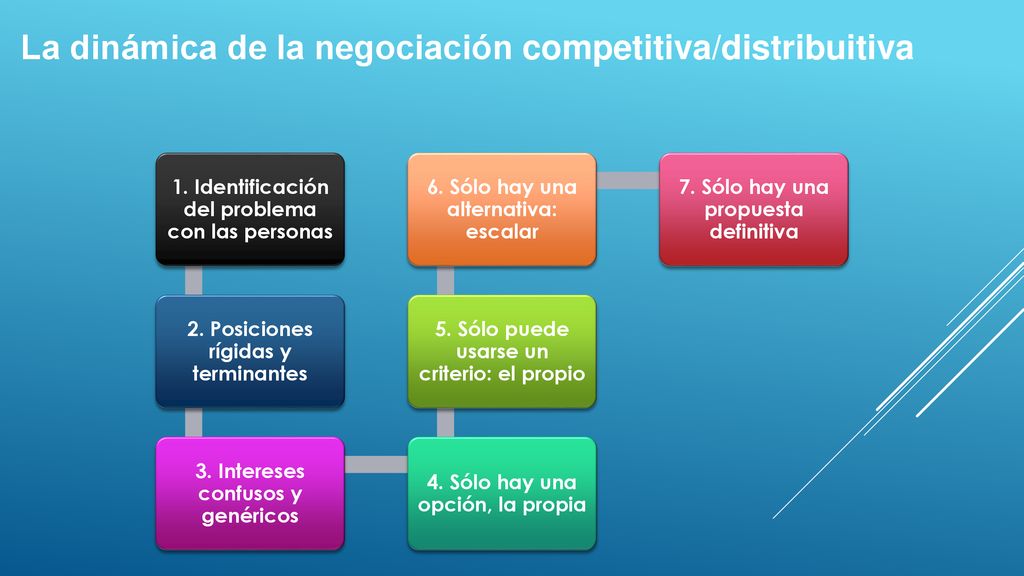 La dinámica de la negociación competitiva/distribuitiva

1. Identificación del problema con las personas

2. Posiciones rígidas y terminantes

3. Intereses confusos y genéricos

4. Sólo hay una opción, la propia

5. Sólo puede usarse un criterio: el propio

6. Sólo hay una alternativa: escalar

7. Sólo hay una propuesta definitiva